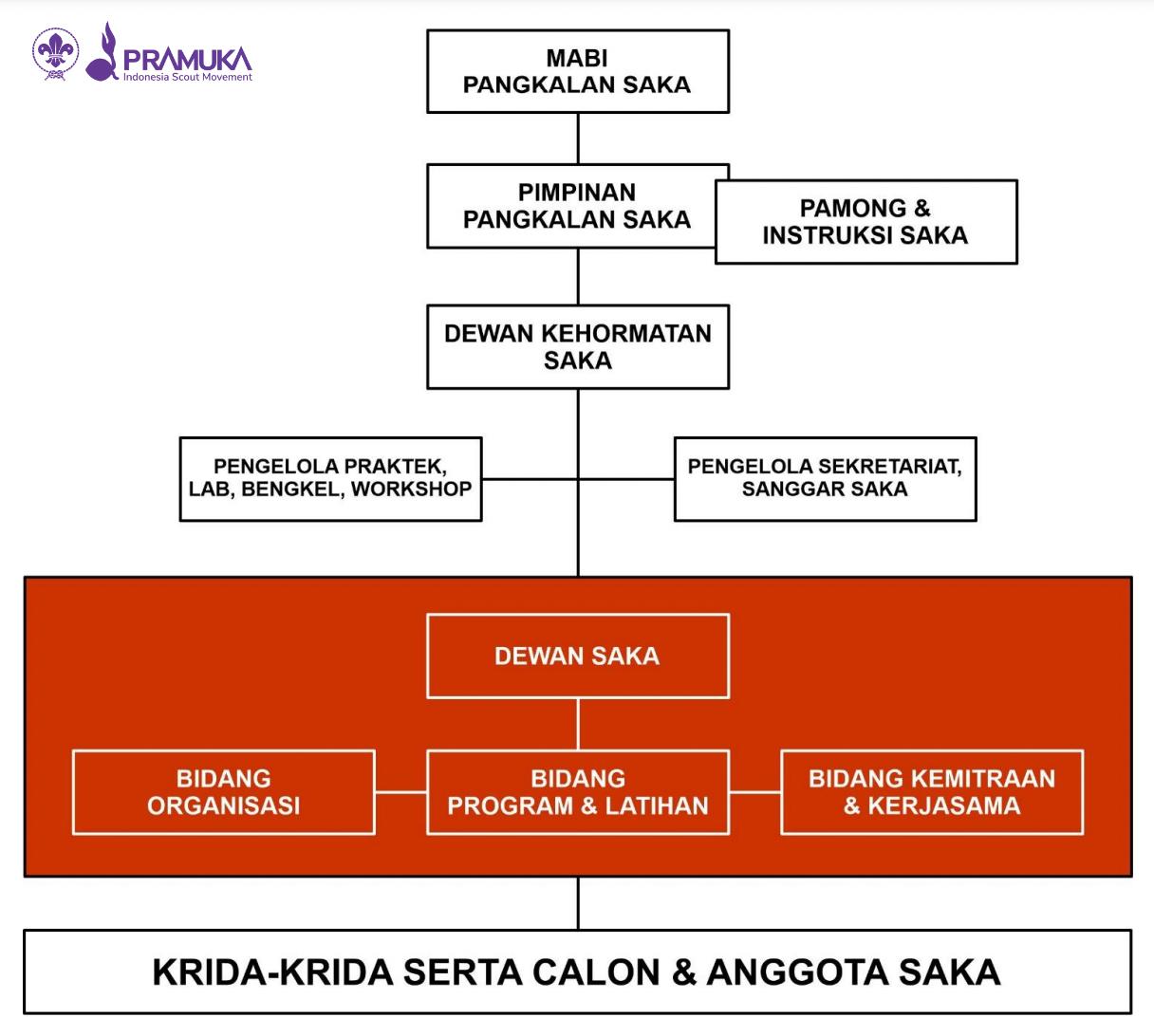 PRAMUKA
Indonesia Scout Movement

MABI
PANGKALAN SAKA

PIMPINAN
PANGKALAN SAKA

PAMONG &
INSTRUKSI SAKA

DEWAN KEHORMATAN
SAKA

PENGELOLA PRAKTEK,
LAB, BENGKEL, WORKSHOP

PENGELOLA SEKRETARIAT,
SANGGAR SAKA

DEWAN SAKA

BIDANG
ORGANISASI

BIDANG
PROGRAM & LATIHAN

BIDANG KEMITRAAN
& KERJASAMA

KRIDA-KRIDA SERTA CALON & ANGGOTA SAKA